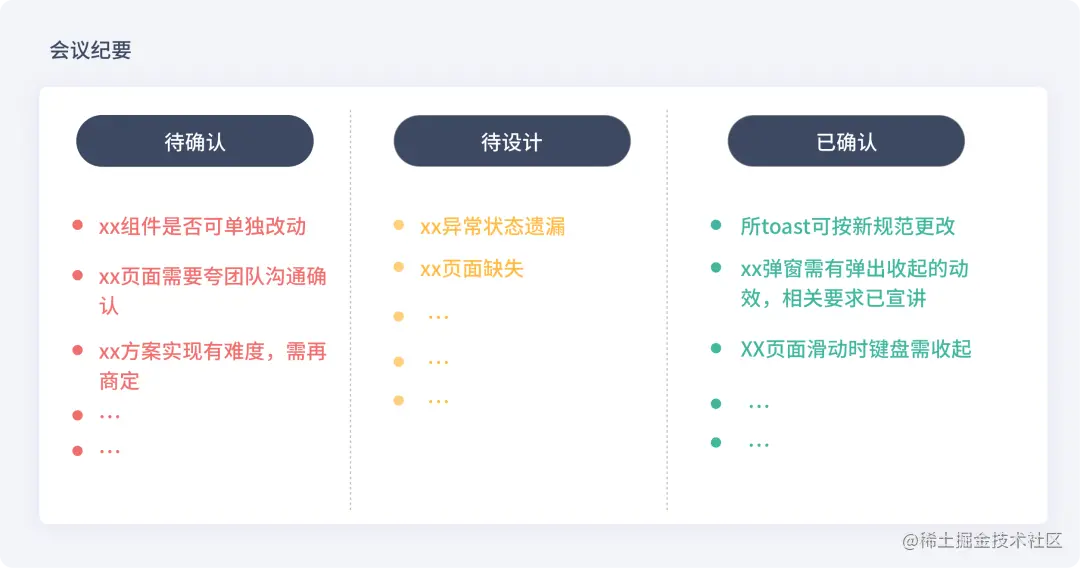 会议纪要

待确认

- xx组件是否可单独改动
- xx页面需要夸团队沟通确认
- xx方案实现有难度，需再商定
- …
- …

待设计

- xx异常状态遗漏
- xx页面缺失
- …
- …
- …

已确认

- 所toast可按新规范更改
- xx弹窗需有弹出收起的动效，相关要求已宣讲
- XX页面滑动时键盘需收起
- …
- …

@稀土掘金技术社区